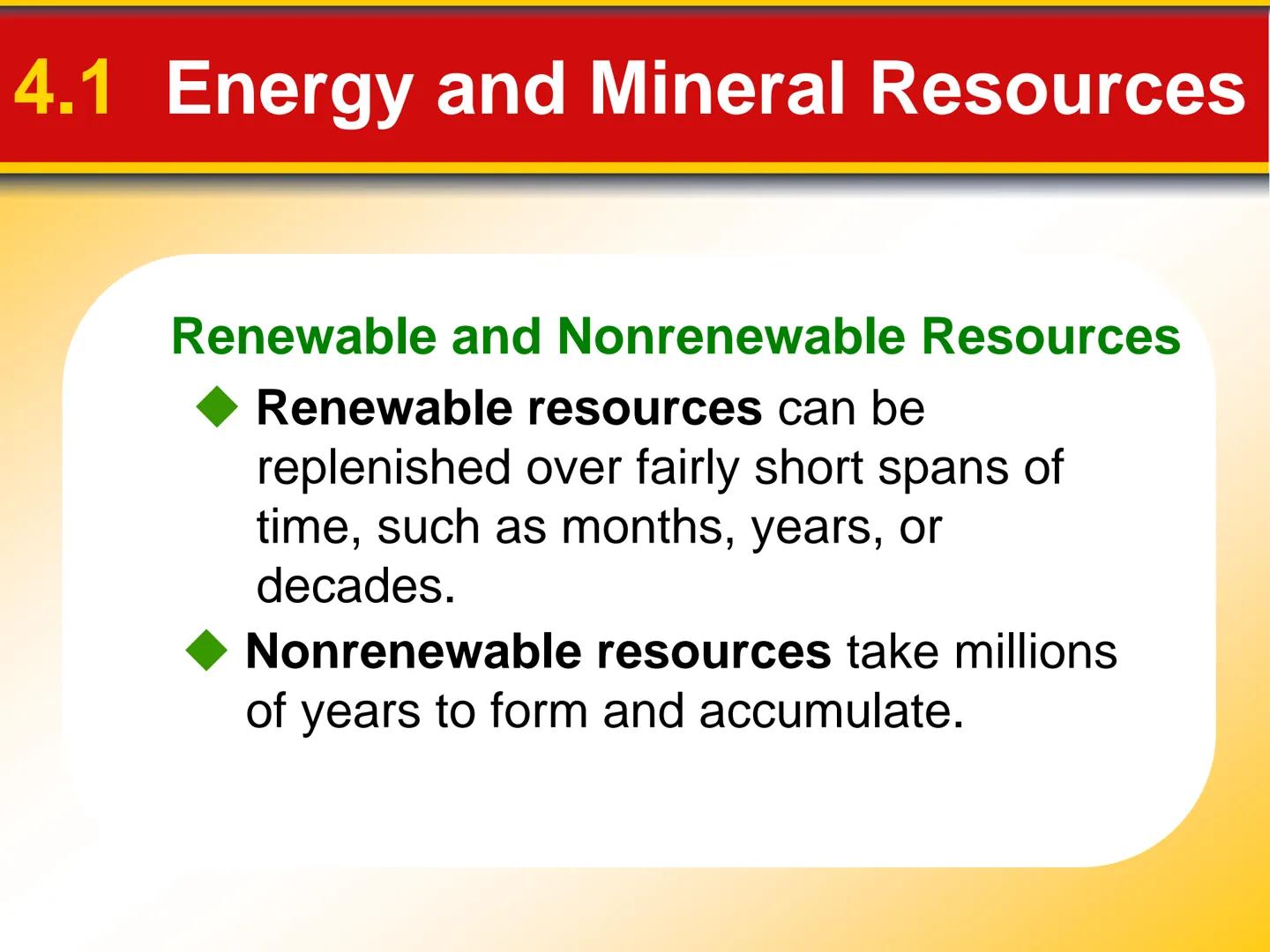 4.1 Energy and Mineral Resources

Renewable and Nonrenewable Resources

◆ Renewable resources can be replenished over fairly short spans of time, such as months, years, or decades.

◆ Nonrenewable resources take millions of years to form and accumulate.